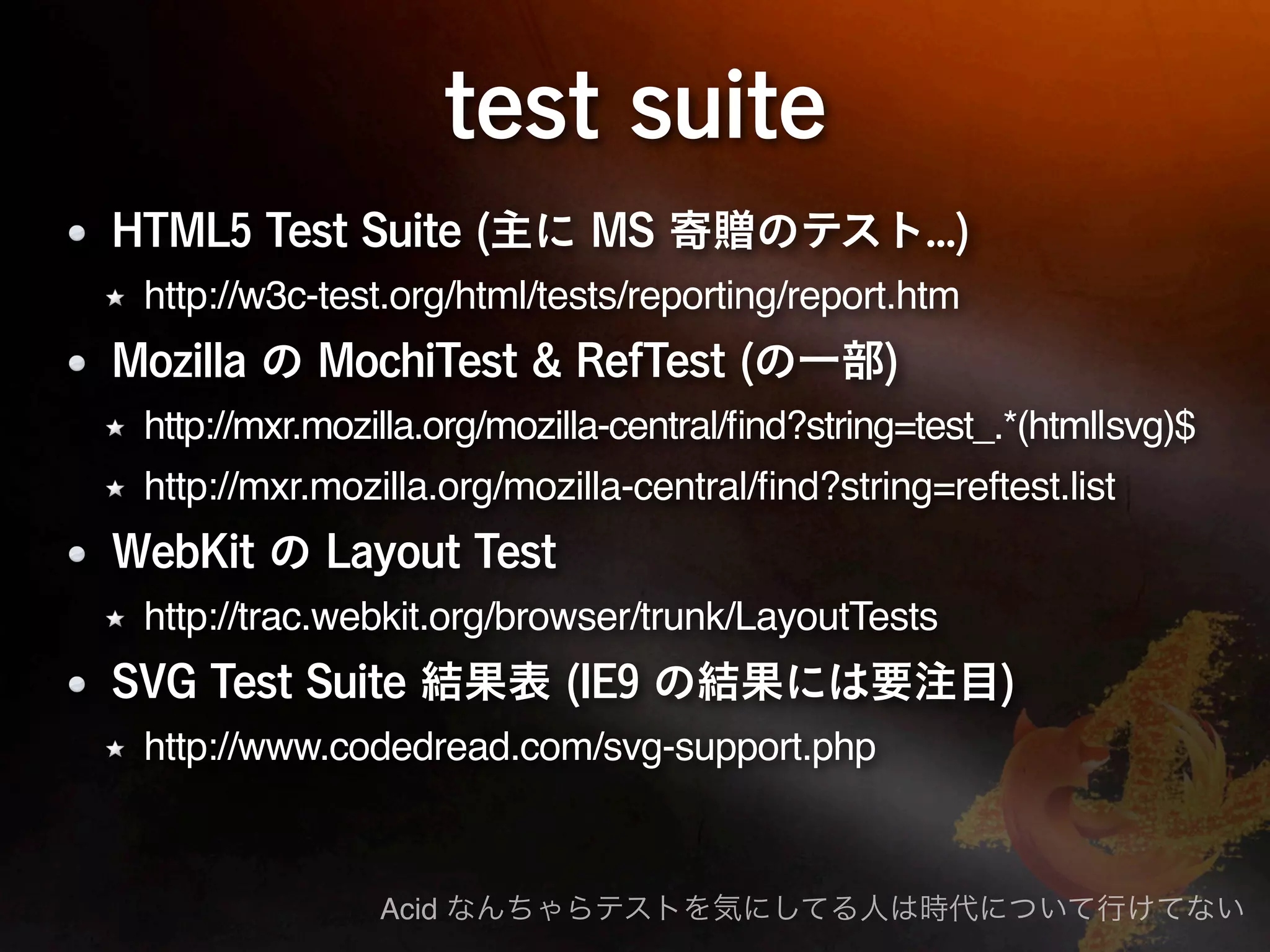 test suite

• HTML5 Test Suite (主に MS 寄贈のテスト...)

★ http://w3c-test.org/html/tests/reporting/report.htm

• Mozilla の MochiTest & RefTest (の一部)

★ http://mxr.mozilla.org/mozilla-central/find?string=test_.*(html|svg)$

★ http://mxr.mozilla.org/mozilla-central/find?string=reftest.list

• WebKit の Layout Test

★ http://trac.webkit.org/browser/trunk/LayoutTests

• SVG Test Suite 結果表 (IE9 の結果には要注目)

★ http://www.codedread.com/svg-support.php

Acid なんちゃらテストを気にしてる人は時代について行けてない